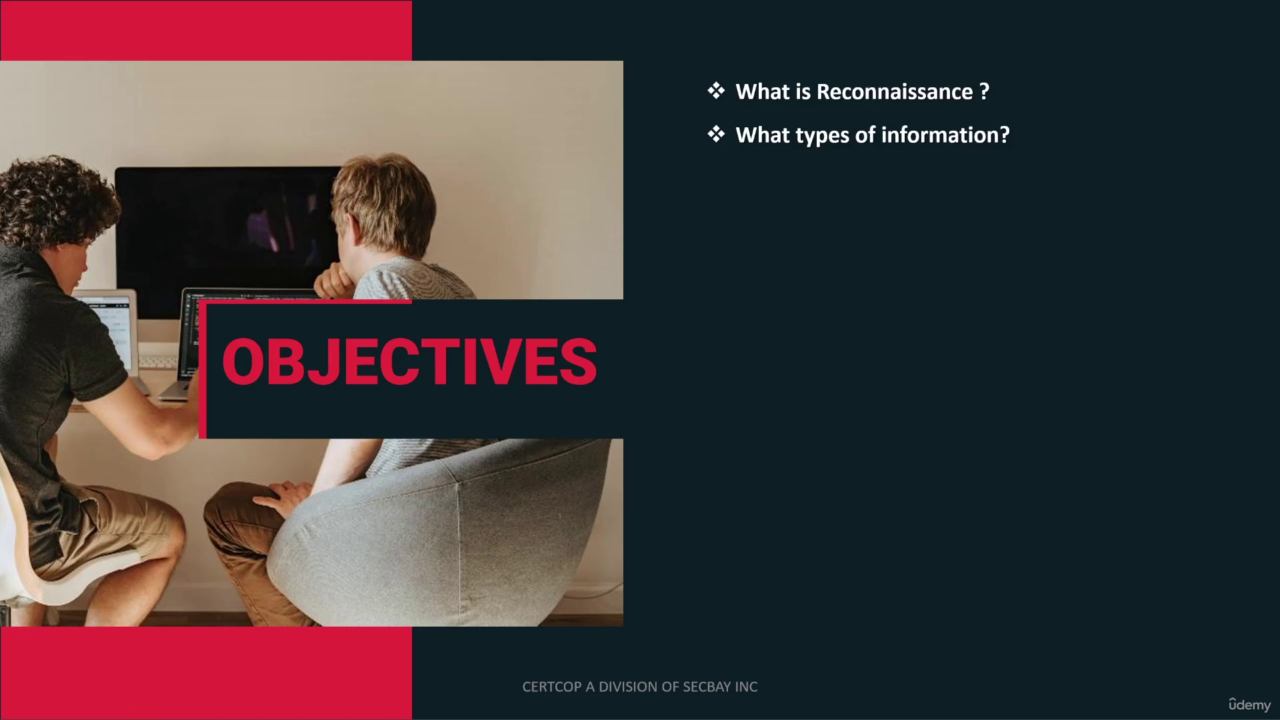 OBJECTIVES

❖ What is Reconnaissance ?

❖ What types of information?

CERTCOP A DIVISION OF SECBAY INC

ûdemy